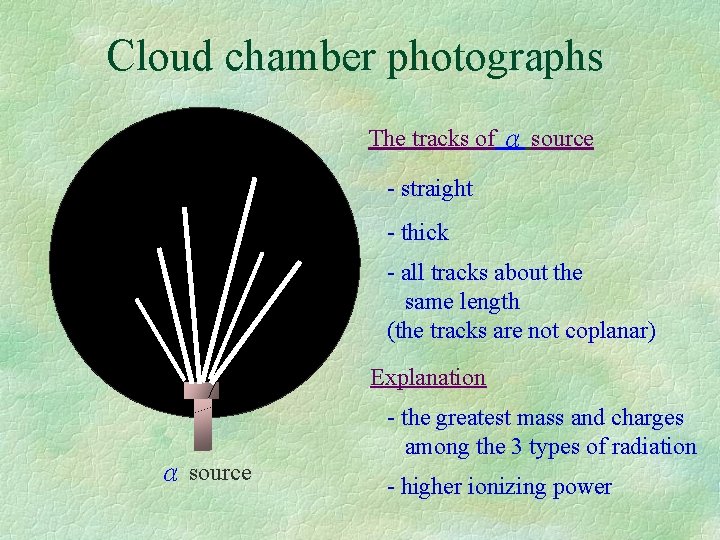 Cloud chamber photographs

$\alpha$ source

The tracks of $\alpha$ source

- straight

- thick

- all tracks about the same length

(the tracks are not coplanar)

Explanation

- the greatest mass and charges among the 3 types of radiation

- higher ionizing power